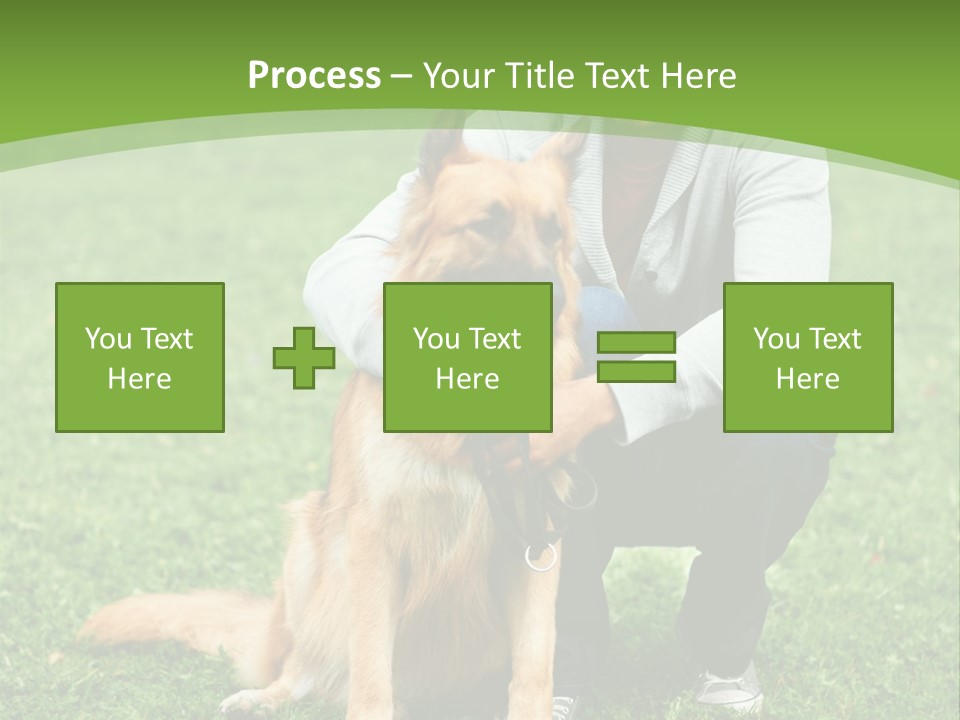 Process – Your Title Text Here

You Text Here

You Text Here

You Text Here